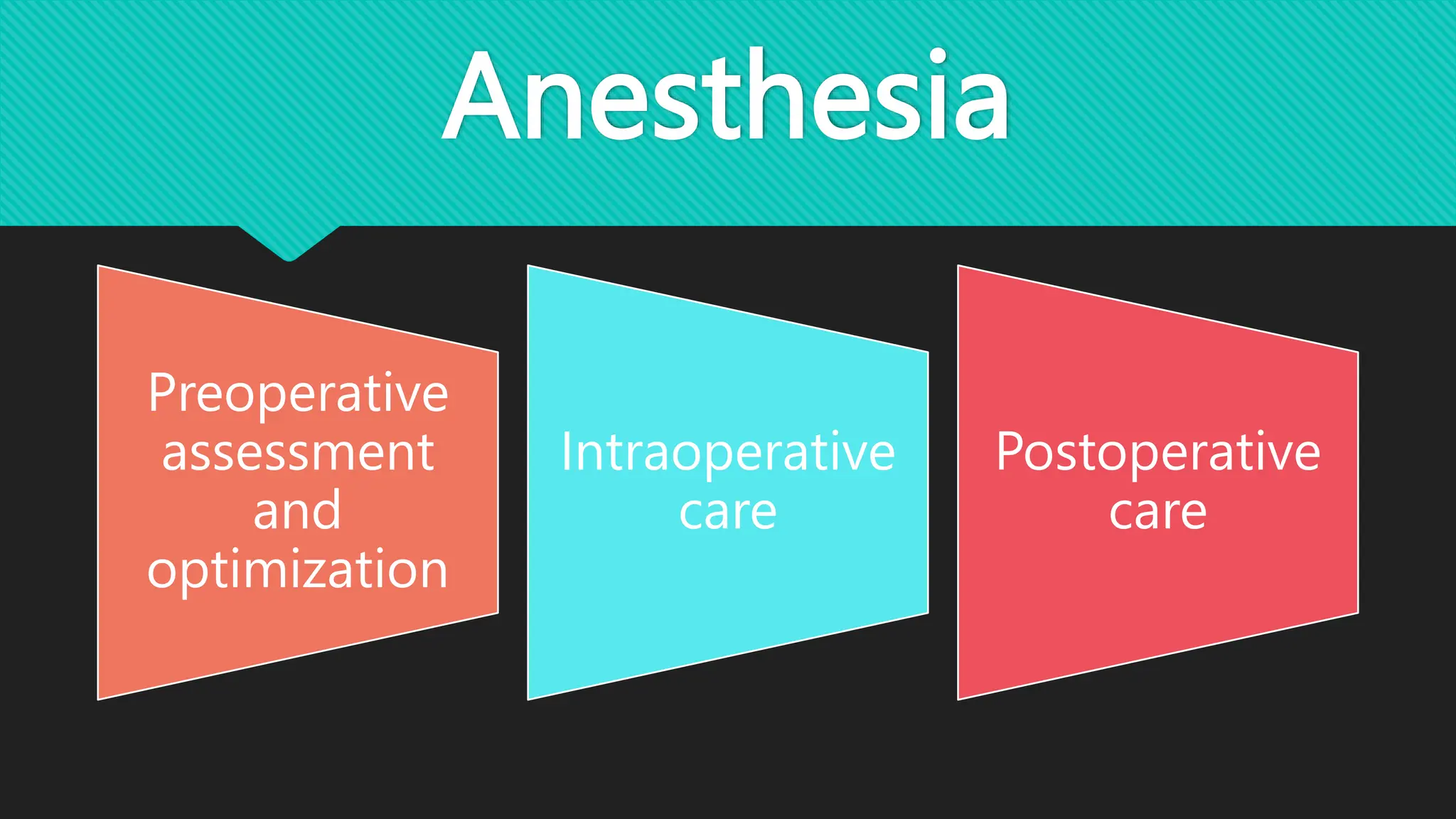 Anesthesia

Preoperative assessment and optimization

Intraoperative care

Postoperative care